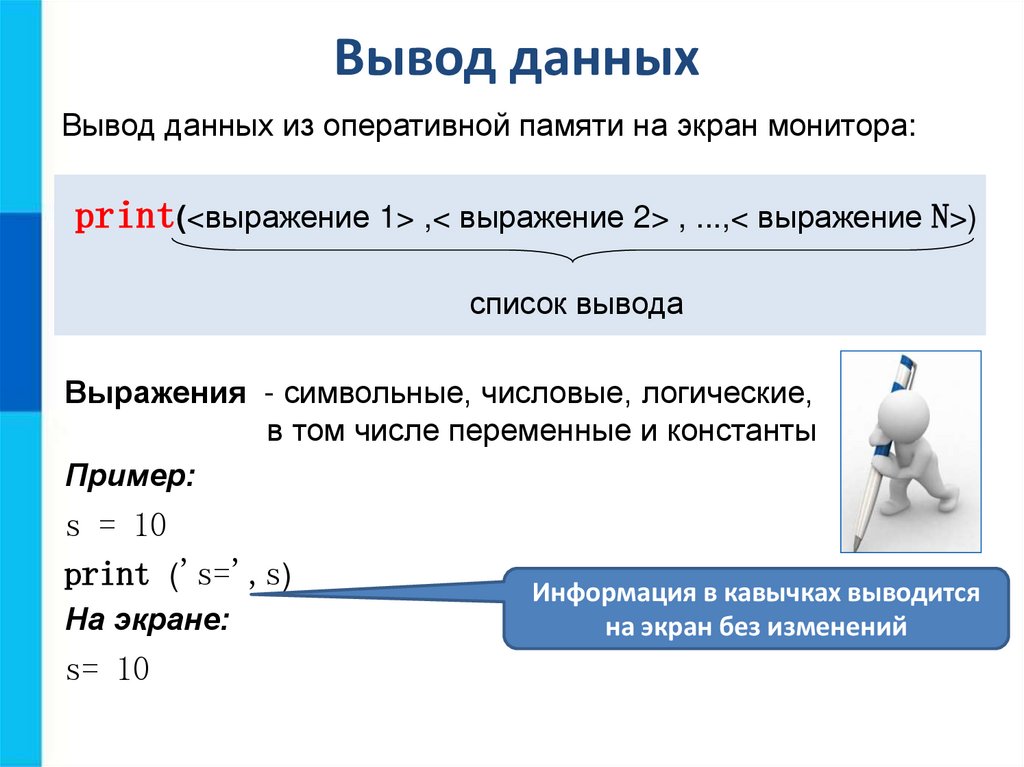 Вывод данных

Вывод данных из оперативной памяти на экран монитора:

print(<выражение 1> ,< выражение 2> , ...,< выражение N>)

список вывода

Выражения - символьные, числовые, логические, в том числе переменные и константы

Пример:

s = 10

print (' s=' , s)

На экране:

s= 10

Информация в кавычках выводится на экран без изменений